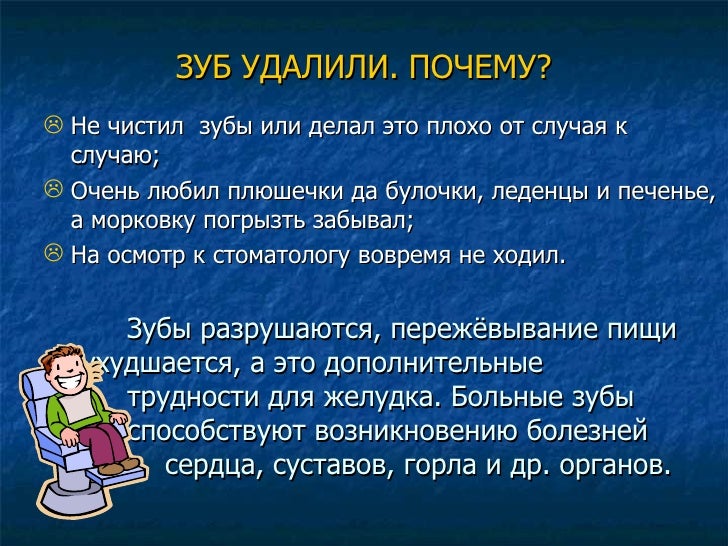 ЗУБ УДАЛИЛИ. ПОЧЕМУ?

☹ Не чистил зубы или делал это плохо от случая к случаю;

☹ Очень любил плюшечки да булочки, леденцы и печенье, а морковку погрызть забывал;

☹ На осмотр к стоматологу вовремя не ходил.

Зубы разрушаются, пережёвывание пищи ухудшается, а это дополнительные трудности для желудка. Больные зубы способствуют возникновению болезней сердца, суставов, горла и др. органов.